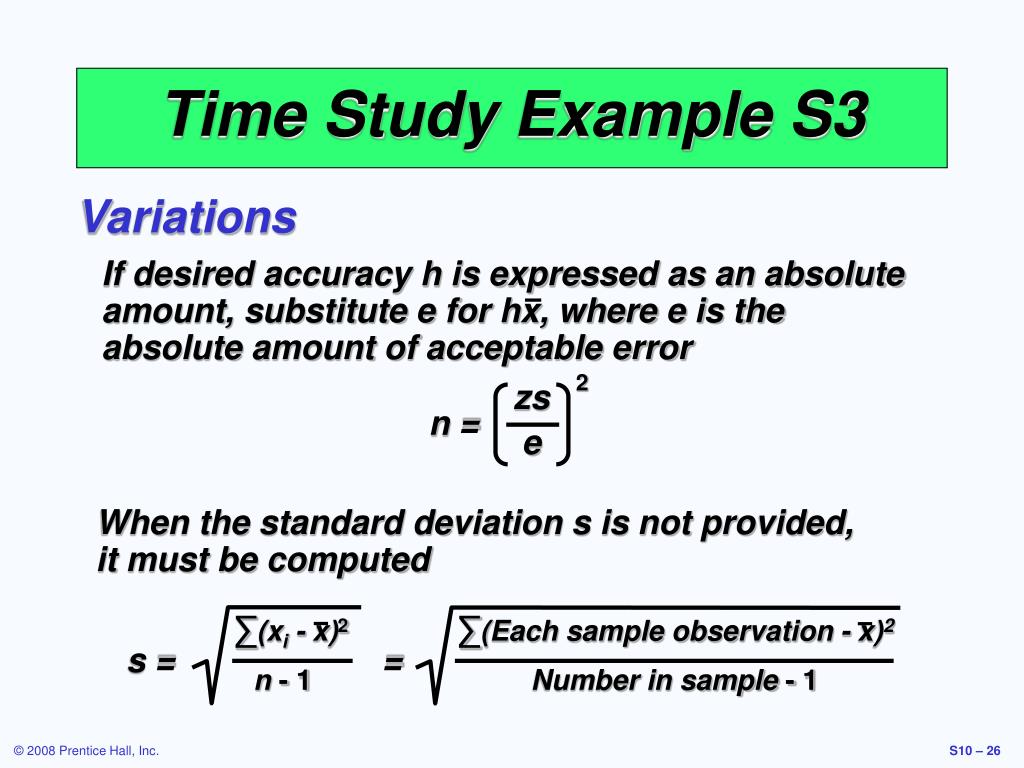 Time Study Example S3

Variations

If desired accuracy h is expressed as an absolute amount, substitute e for h$\bar{x}$, where e is the absolute amount of acceptable error

$n = \left(\frac{zs}{e}\right)^2$

When the standard deviation s is not provided, it must be computed

$s = \sqrt{\frac{\sum(x_i - \bar{x})^2}{n - 1}} = \sqrt{\frac{\sum(\text{Each sample observation} - \bar{x})^2}{\text{Number in sample} - 1}}$

© 2008 Prentice Hall, Inc.

S10 – 26